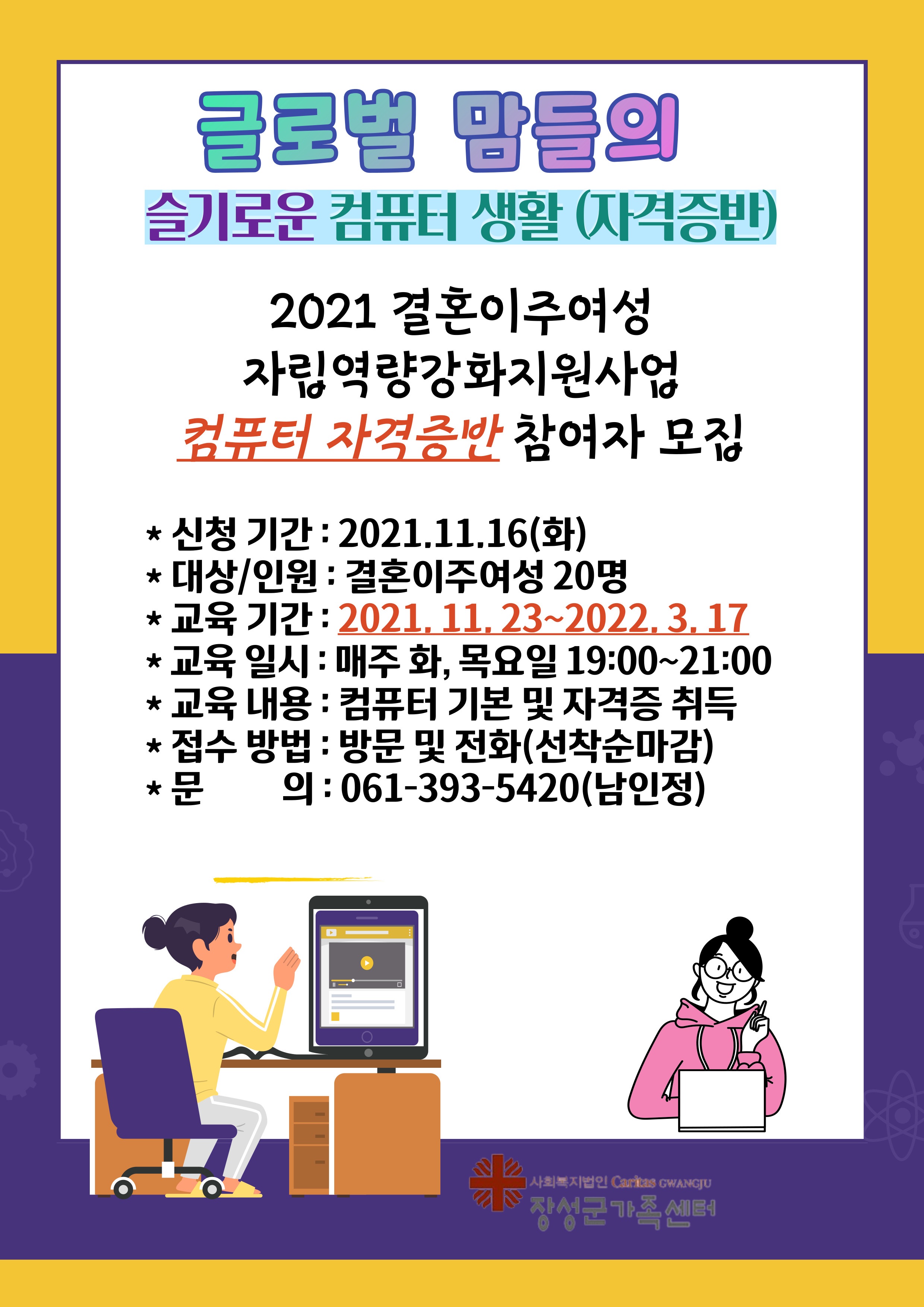 글로벌 맘들의

슬기로운 컴퓨터 생활 (자격증반)

2021 결혼이주여성 자립역량강화지원사업 컴퓨터 자격증반 참여자 모집

* 신청 기간 : 2021.11.16(화)
* 대상/인원 : 결혼이주여성 20명
* 교육 기간 : 2021. 11. 23~2022. 3. 17
* 교육 일시 : 매주 화, 목요일 19:00~21:00
* 교육 내용 : 컴퓨터 기본 및 자격증 취득
* 접수 방법 : 방문 및 전화(선착순마감)
* 문 의 : 061-393-5420(남인정)

사회복지법인 Caritas GWANGJU
장성군가족센터